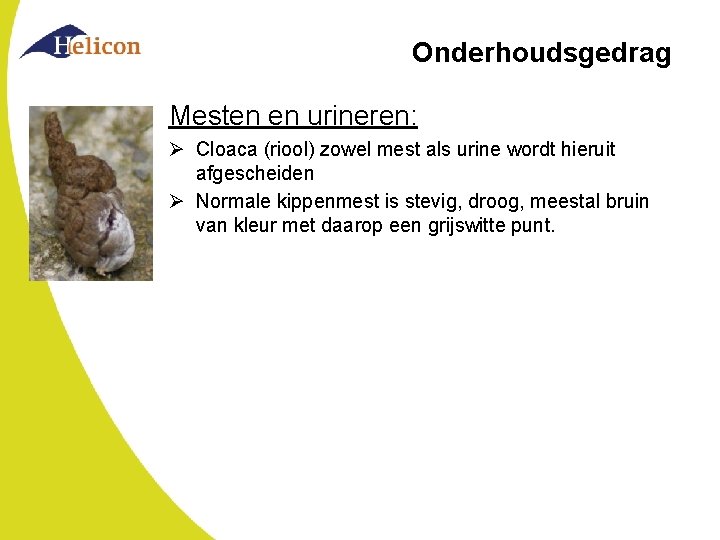 Helicon

Onderhoudsgedrag

Mesten en urineren:

➢ Cloaca (riool) zowel mest als urine wordt hieruit afgescheiden

➢ Normale kippenmest is stevig, droog, meestal bruin van kleur met daarop een grijswitte punt.